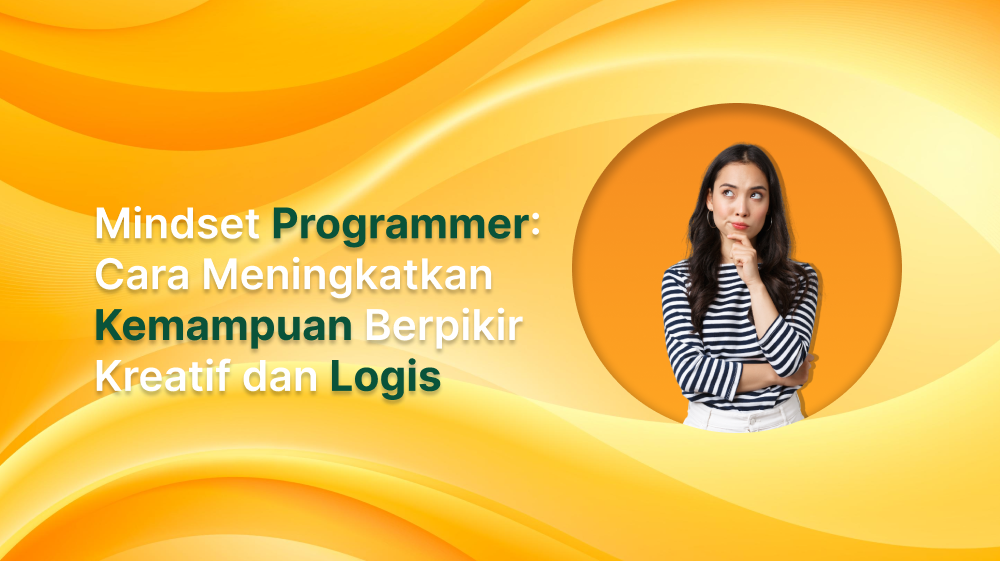 Mindset Programmer: Cara Meningkatkan Kemampuan Berpikir Kreatif dan Logis